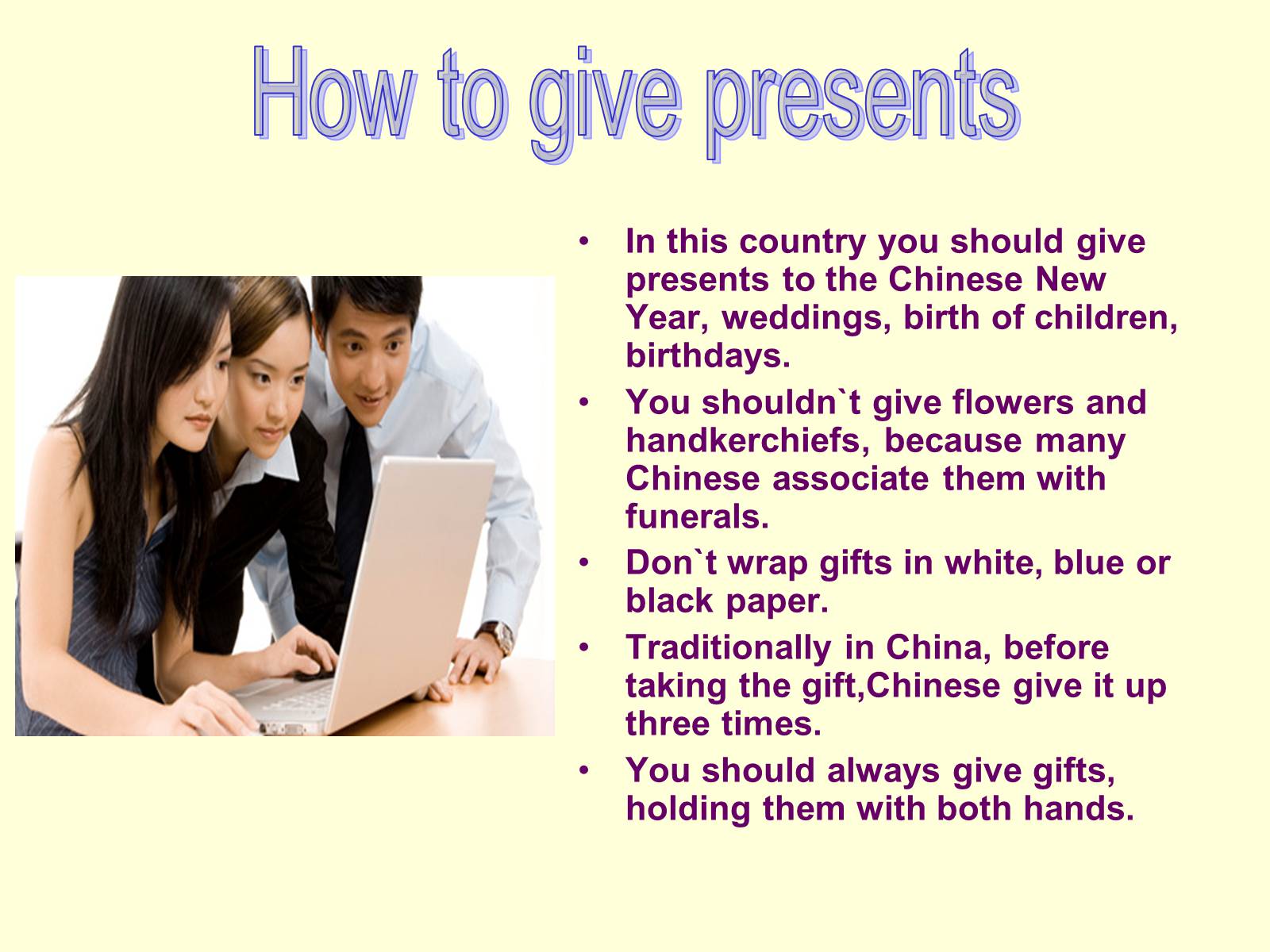 How to give presents

• In this country you should give presents to the Chinese New Year, weddings, birth of children, birthdays.
• You shouldn`t give flowers and handkerchiefs, because many Chinese associate them with funerals.
• Don`t wrap gifts in white, blue or black paper.
• Traditionally in China, before taking the gift,Chinese give it up three times.
• You should always give gifts, holding them with both hands.